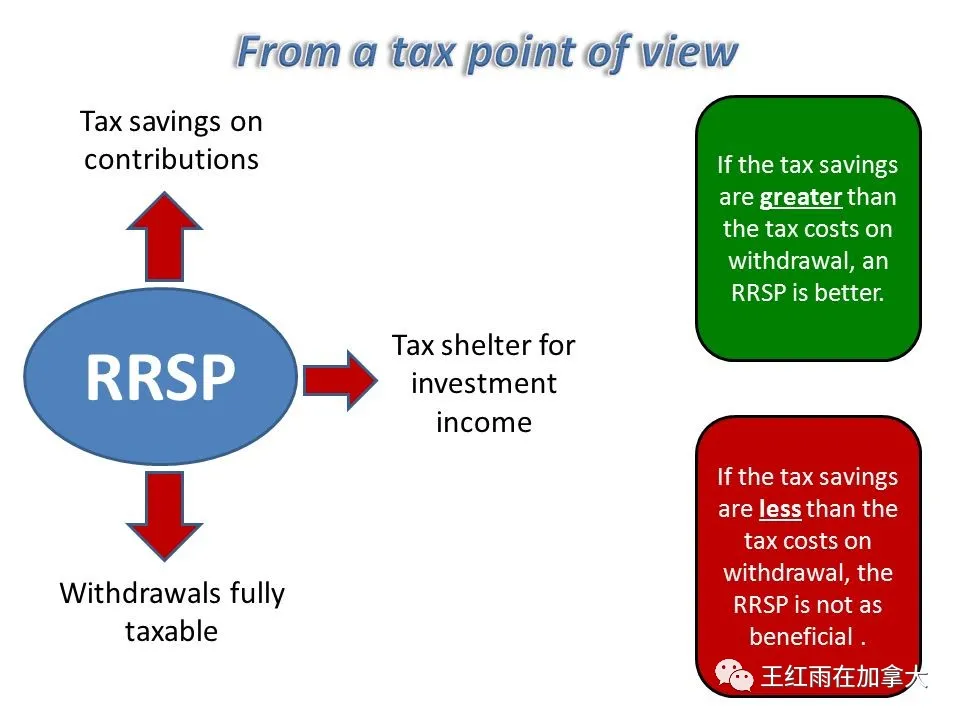 From a tax point of view

Tax savings on contributions

RRSP

Tax shelter for investment income

Withdrawals fully taxable

If the tax savings are greater than the tax costs on withdrawal, an RRSP is better.

If the tax savings are less than the tax costs on withdrawal, the RRSP is not as beneficial .

王红雨在加拿大